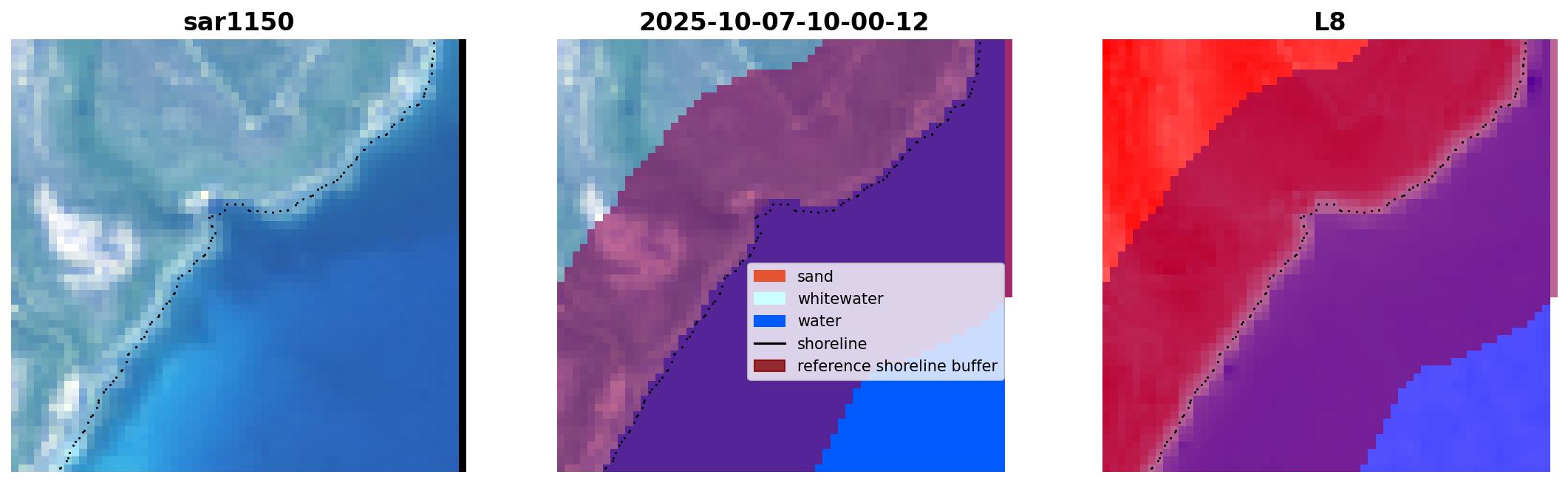 sar1150

2025-10-07-10-00-12

sand
whitewater
water
shoreline
reference shoreline buffer

L8